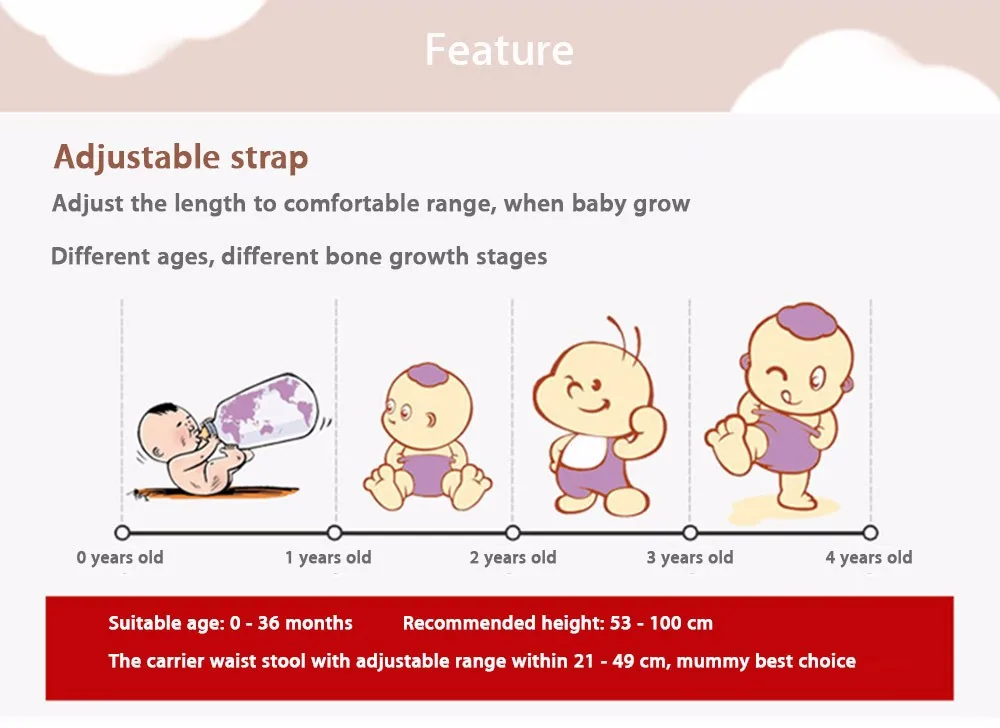 Feature

Adjustable strap

Adjust the length to comfortable range, when baby grow

Different ages, different bone growth stages

0 years old
1 years old
2 years old
3 years old
4 years old

Suitable age: 0 - 36 months
Recommended height: 53 - 100 cm

The carrier waist stool with adjustable range within 21 - 49 cm, mummy best choice